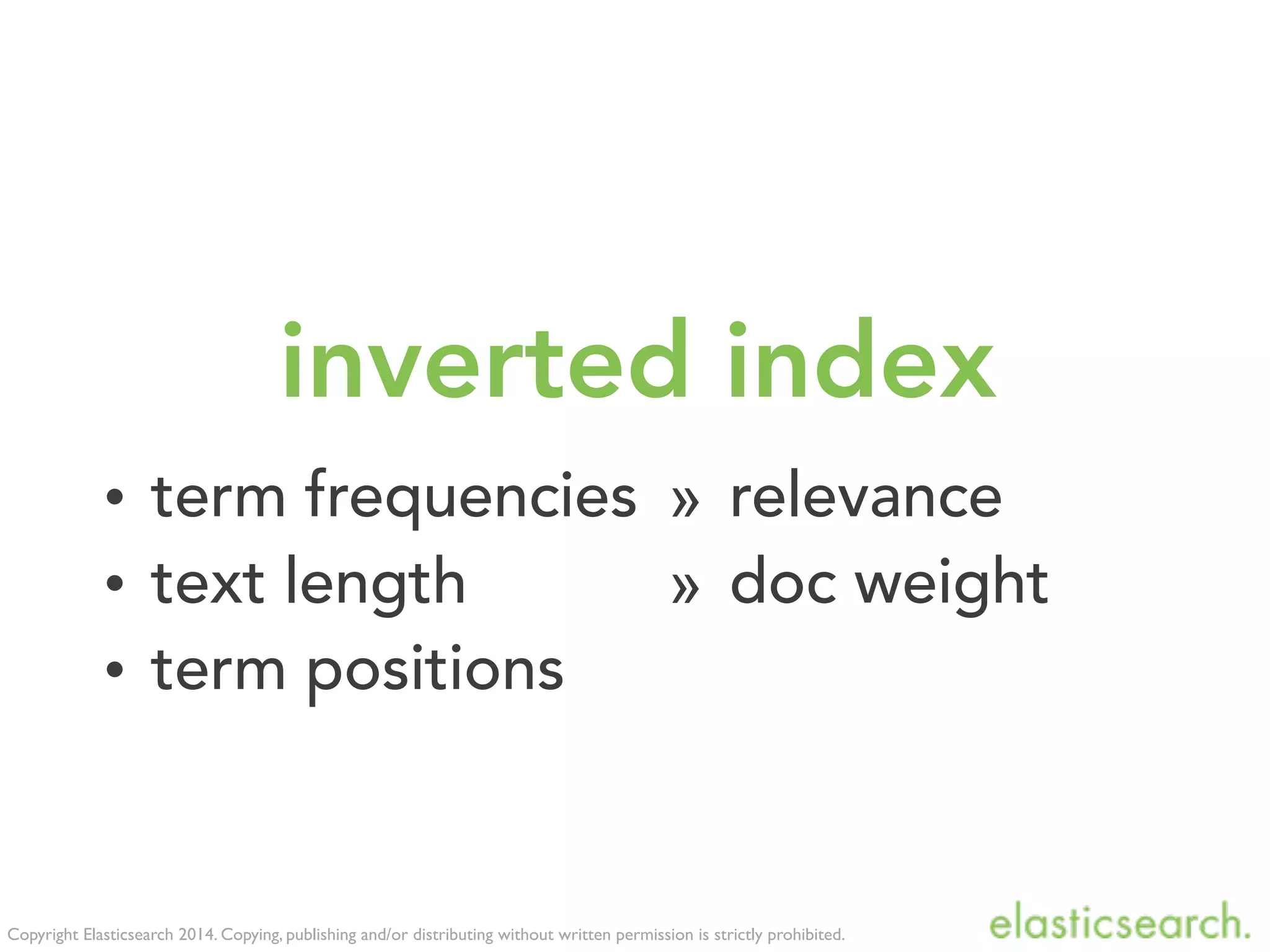 inverted index

• term frequencies » relevance
• text length » doc weight
• term positions

Copyright Elasticsearch 2014. Copying, publishing and/or distributing without written permission is strictly prohibited.

elasticsearch.